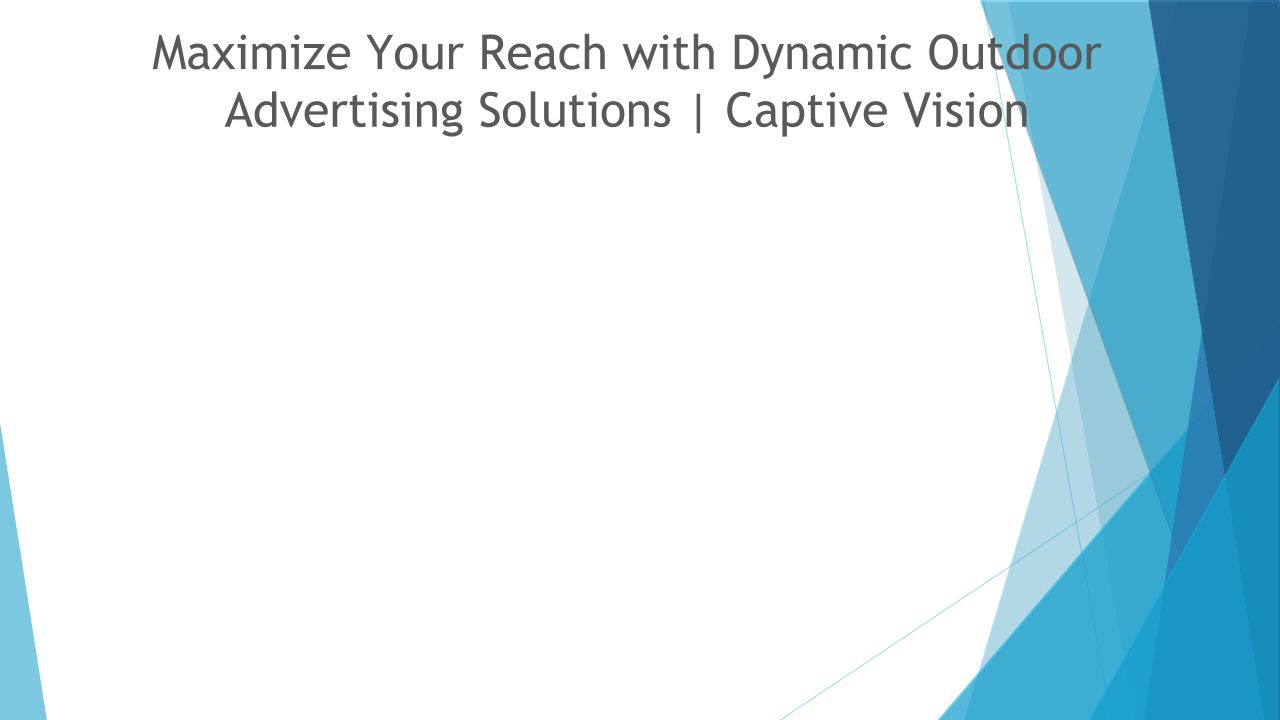 Maximize Your Reach with Dynamic Outdoor Advertising Solutions | Captive Vision